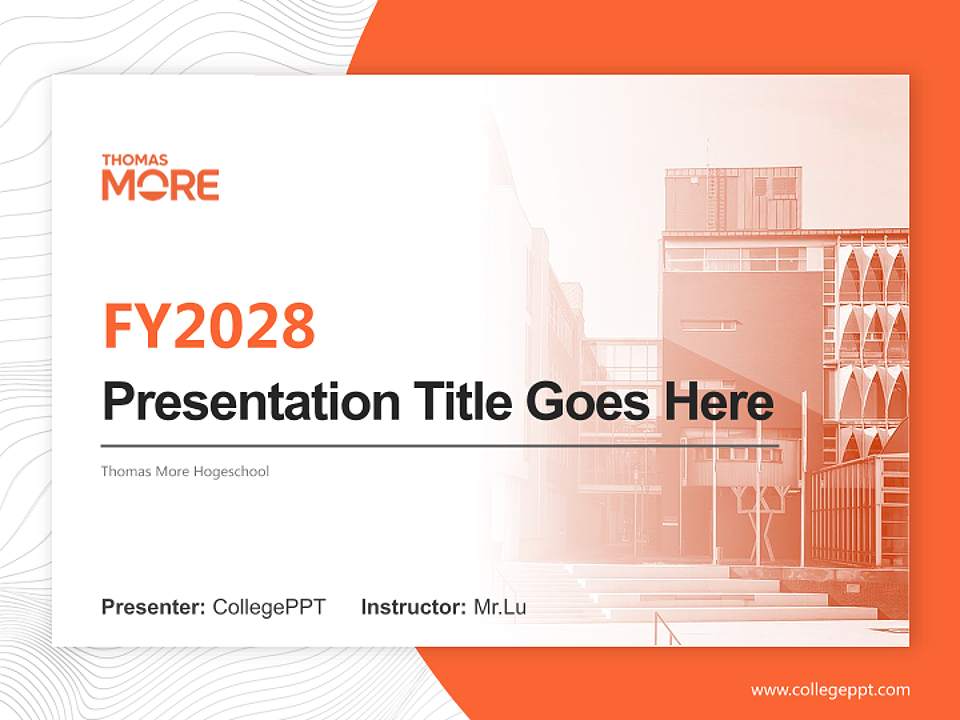 THOMAS
MORE

FY2028

Presentation Title Goes Here

Thomas More Hogeschool

Presenter: CollegePPT Instructor: Mr.Lu

www.collegeppt.com